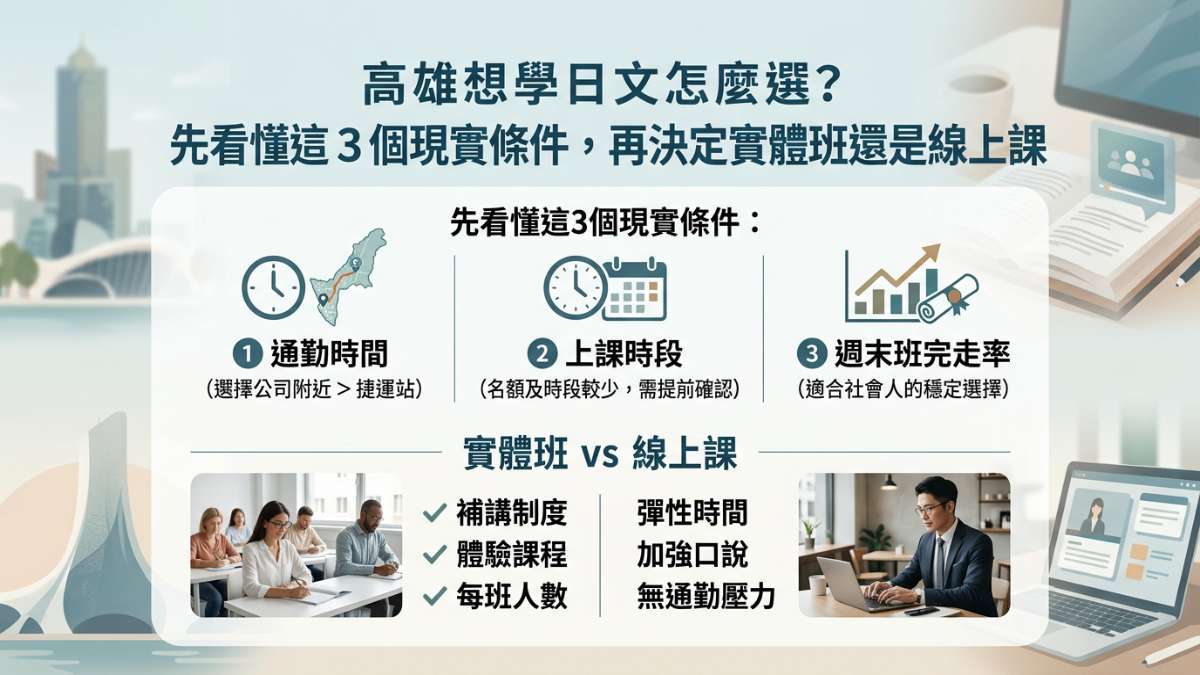 高雄想學日文怎麼選？
先看懂這 3 個現實條件，再決定實體班還是線上課

先看懂這3個現實條件：

1 通勤時間
（選擇公司附近 > 捷運站）

2 上課時段
（名額及時段較少，需提前確認）

3 週末班完走率
（適合社會人的穩定選擇）

實體班 vs 線上課

✓ 補講制度
✓ 體驗課程
✓ 每班人數

彈性時間
加強口說
無通勤壓力